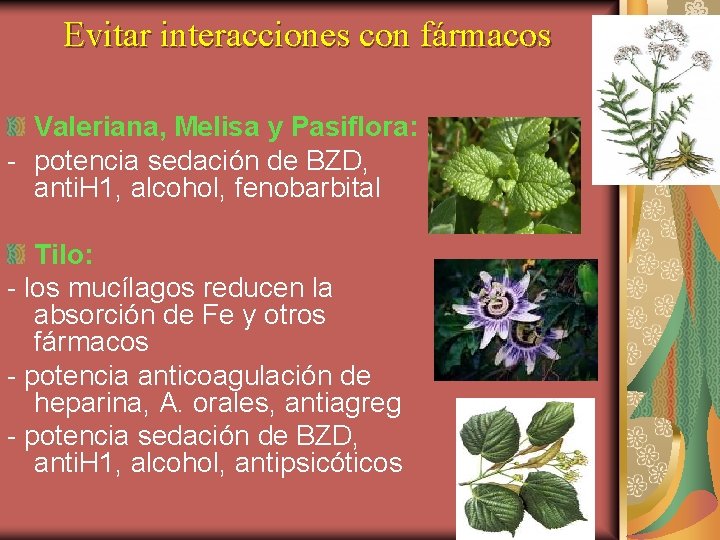 Evitar interacciones con fármacos

Valeriana, Melisa y Pasiflora:
- potencia sedación de BZD, antiH1, alcohol, fenobarbital

Tilo:
- los mucílagos reducen la absorción de Fe y otros fármacos
- potencia anticoagulación de heparina, A. orales, antiagreg
- potencia sedación de BZD, antiH1, alcohol, antipsicóticos